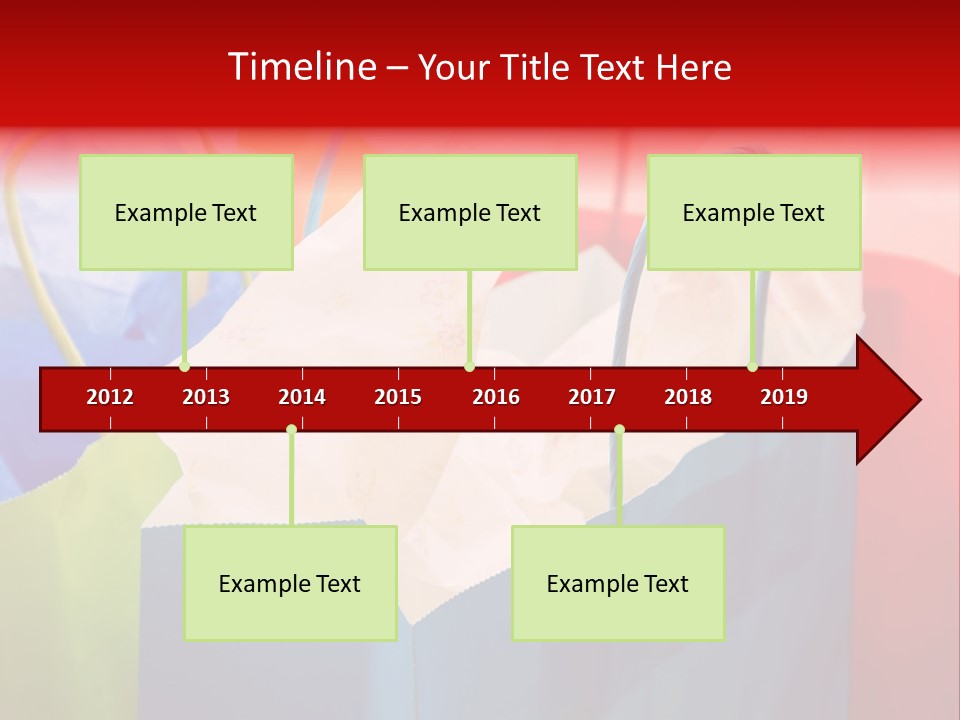 Timeline – Your Title Text Here

Example Text

Example Text

Example Text

2012 2013 2014 2015 2016 2017 2018 2019

Example Text

Example Text